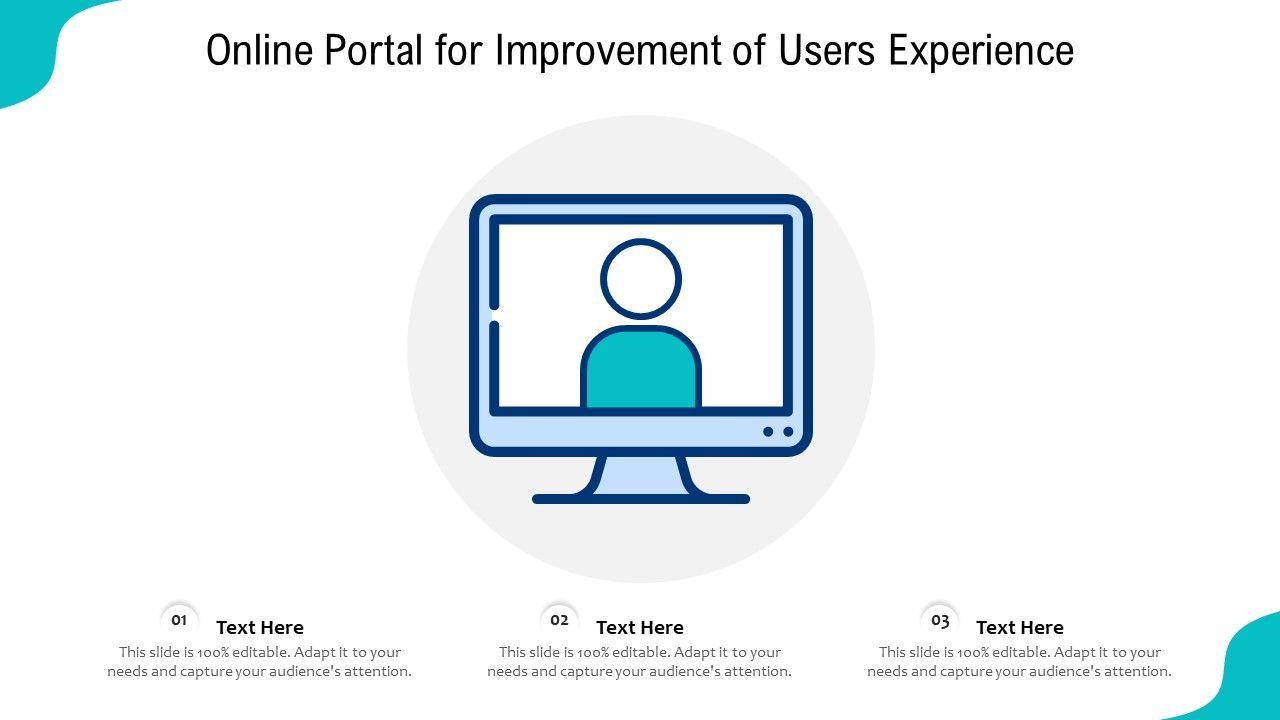 Online Portal for Improvement of Users Experience

01
Text Here
This slide is 100% editable. Adapt it to your needs and capture your audience's attention.

02
Text Here
This slide is 100% editable. Adapt it to your needs and capture your audience's attention.

03
Text Here
This slide is 100% editable. Adapt it to your needs and capture your audience's attention.